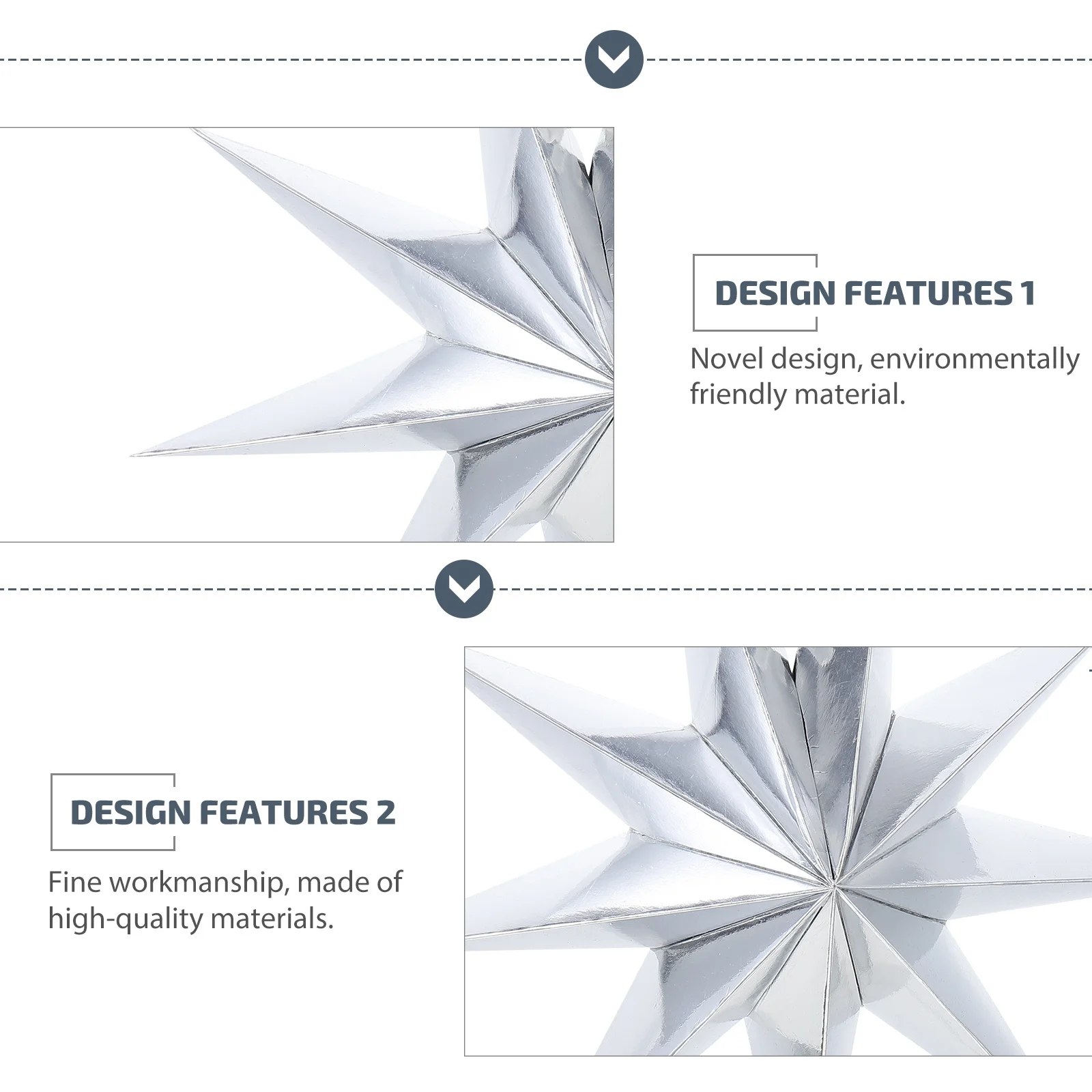 DESIGN FEATURES 1

Novel design, environmentally friendly material.

DESIGN FEATURES 2

Fine workmanship, made of high-quality materials.